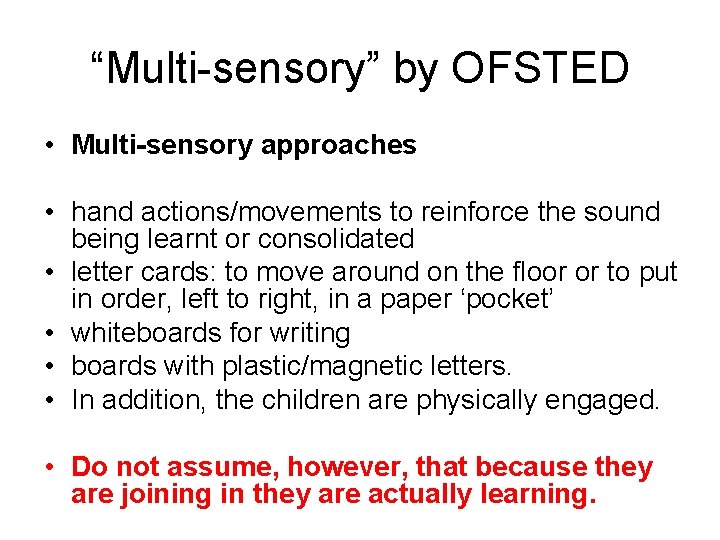 “Multi-sensory” by OFSTED

• Multi-sensory approaches

• hand actions/movements to reinforce the sound being learnt or consolidated
• letter cards: to move around on the floor or to put in order, left to right, in a paper ‘pocket’
• whiteboards for writing
• boards with plastic/magnetic letters.
• In addition, the children are physically engaged.

• Do not assume, however, that because they are joining in they are actually learning.